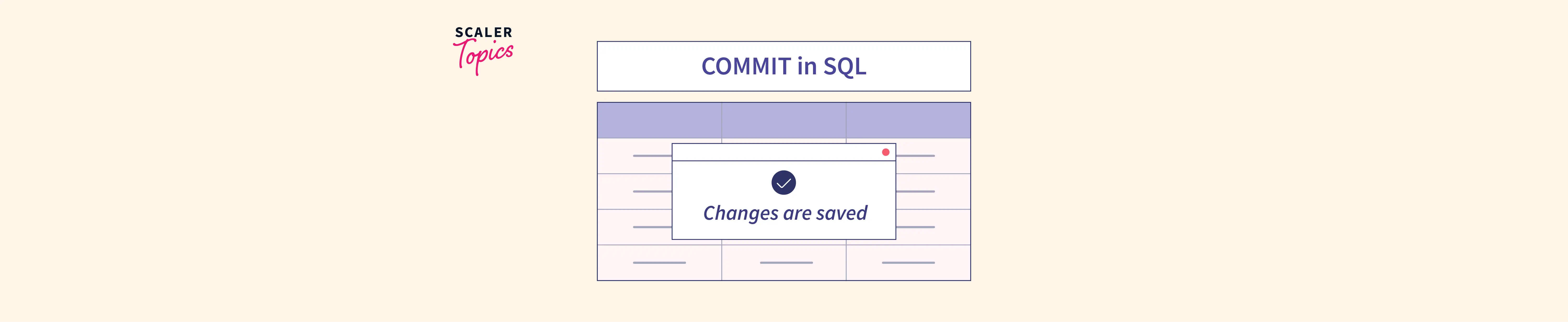 SCALER
Topics

COMMIT in SQL

Changes are saved